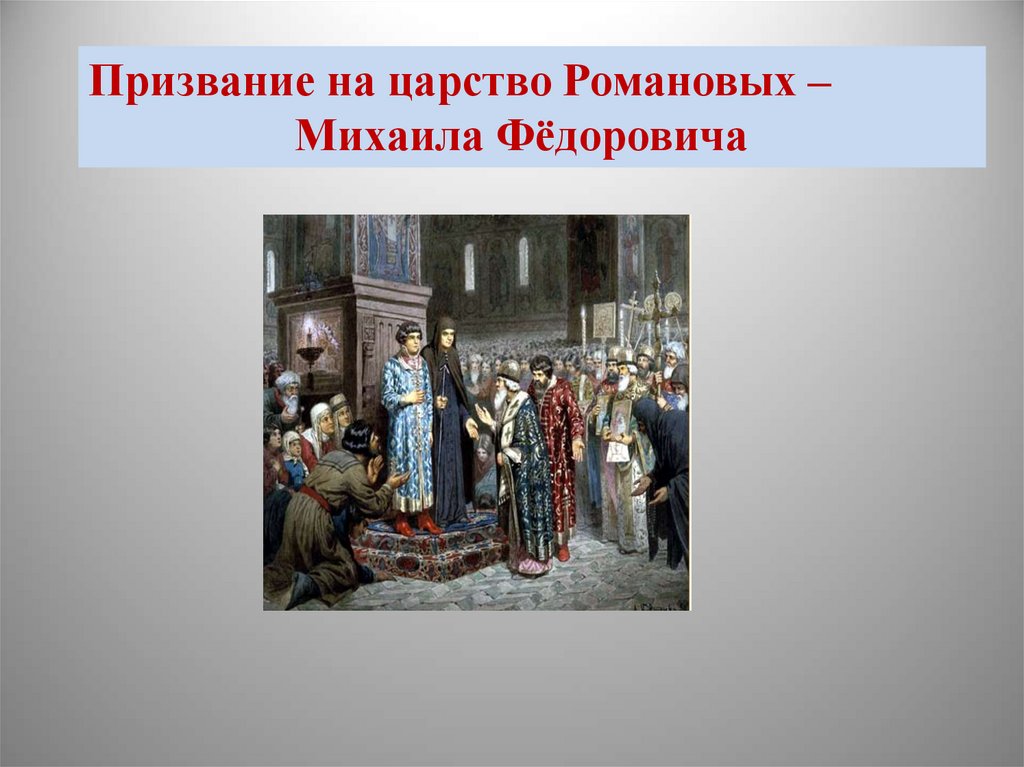 Призвание на царство Романовых – Михаила Фёдоровича